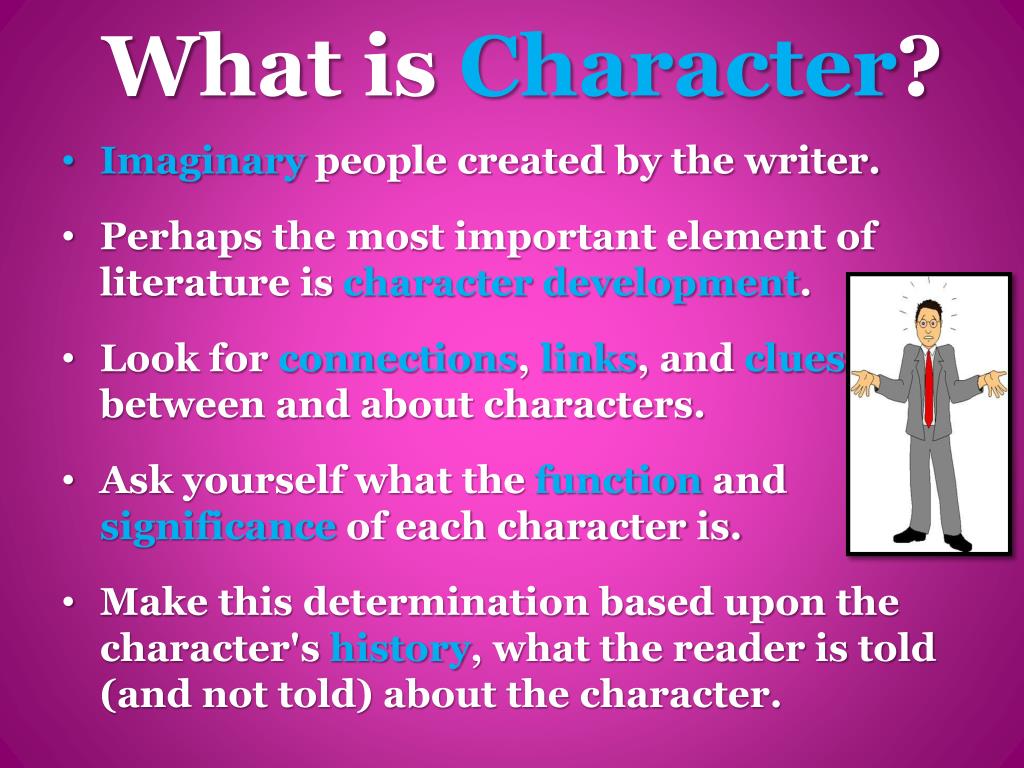 What is Character?

• Imaginary people created by the writer.

• Perhaps the most important element of literature is character development.

• Look for connections, links, and clues between and about characters.

• Ask yourself what the function and significance of each character is.

• Make this determination based upon the character's history, what the reader is told (and not told) about the character.